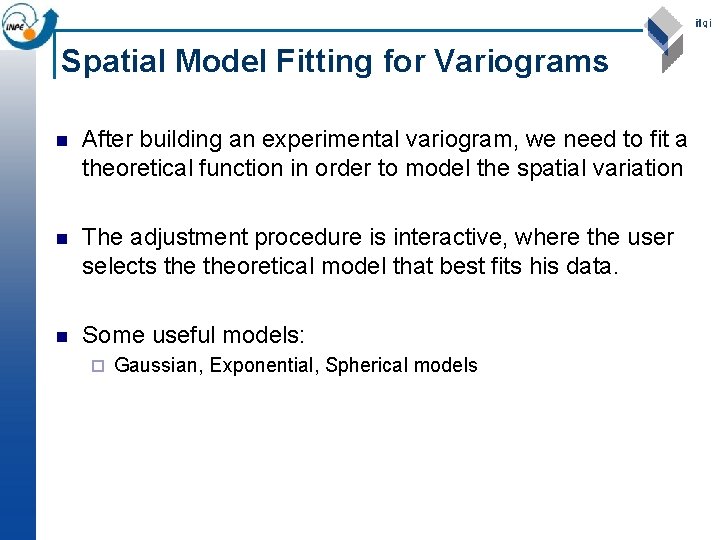 INPE

ifgi

Spatial Model Fitting for Variograms

After building an experimental variogram, we need to fit a theoretical function in order to model the spatial variation

The adjustment procedure is interactive, where the user selects the theoretical model that best fits his data.

Some useful models:

Gaussian, Exponential, Spherical models